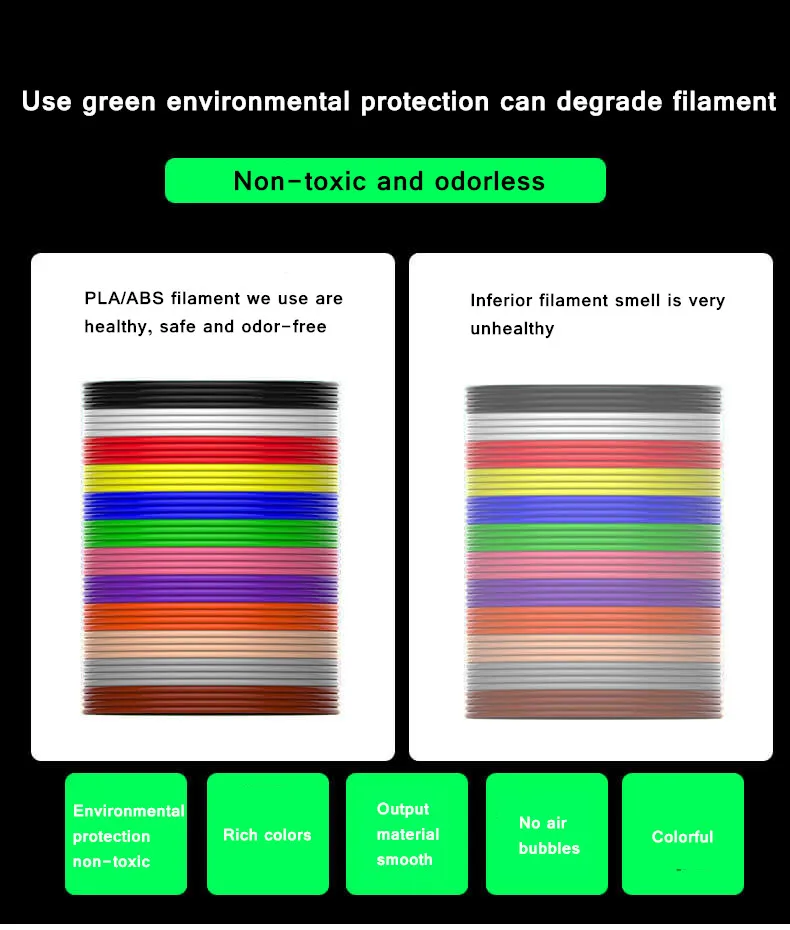 Use green environmental protection can degrade filament

Non-toxic and odorless

PLA/ABS filament we use are healthy, safe and odor-free

Inferior filament smell is very unhealthy

Environmental protection non-toxic

Rich colors

Output material smooth

No air bubbles

Colorful